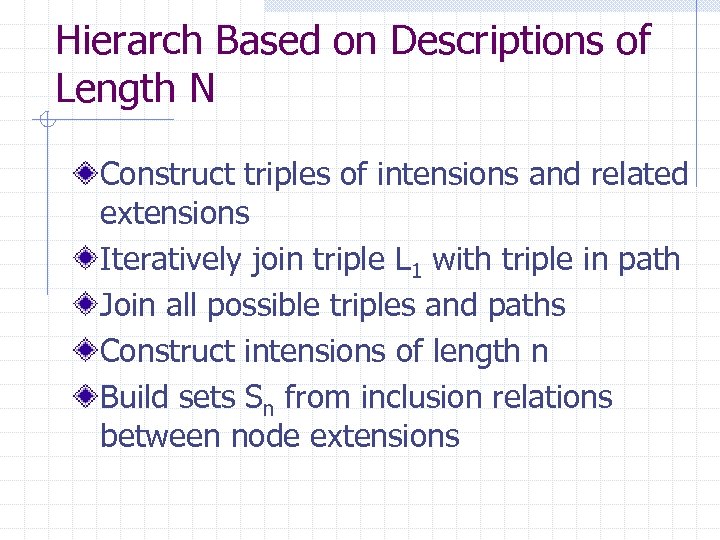 Hierarch Based on Descriptions of Length N

Construct triples of intensions and related extensions

Iteratively join triple $L_1$ with triple in path

Join all possible triples and paths

Construct intensions of length n

Build sets $S_n$ from inclusion relations between node extensions